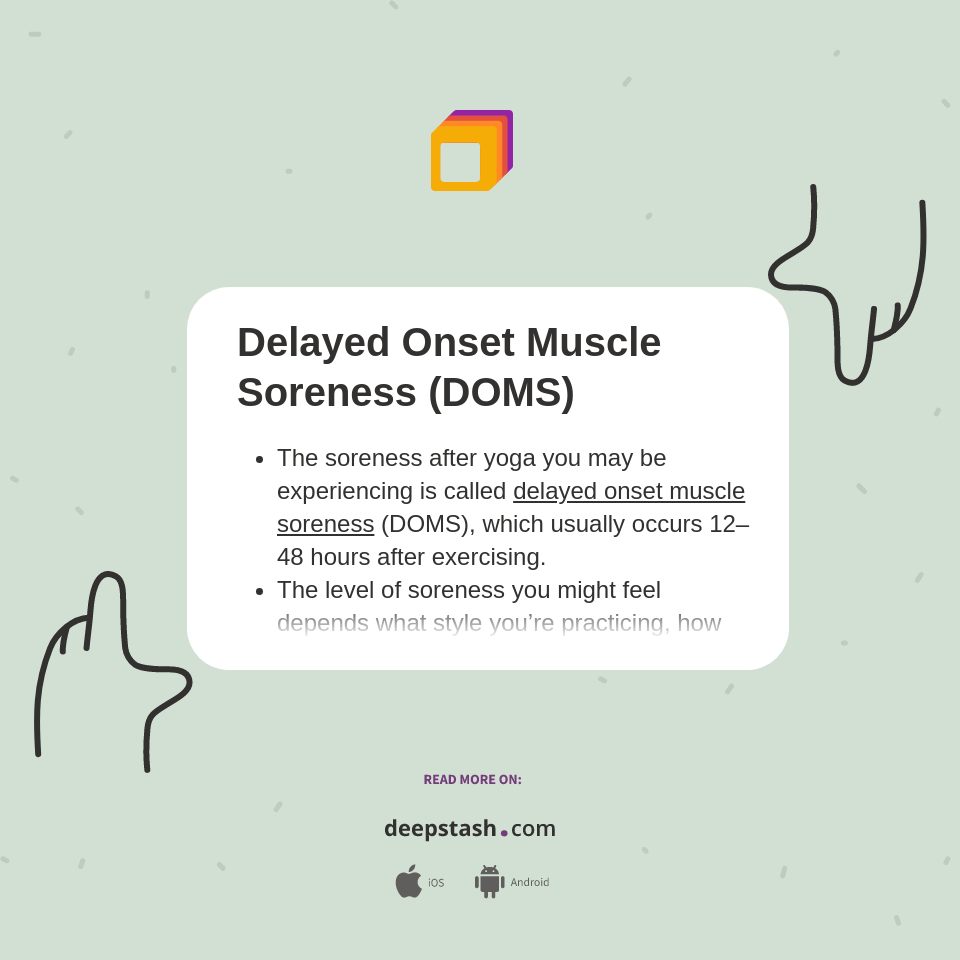 Delayed Onset Muscle Soreness (DOMS)

- The soreness after yoga you may be experiencing is called delayed onset muscle soreness (DOMS), which usually occurs 12–48 hours after exercising.
- The level of soreness you might feel depends what style you're practicing, how

READ MORE ON:

deepstash.com

iOS Android